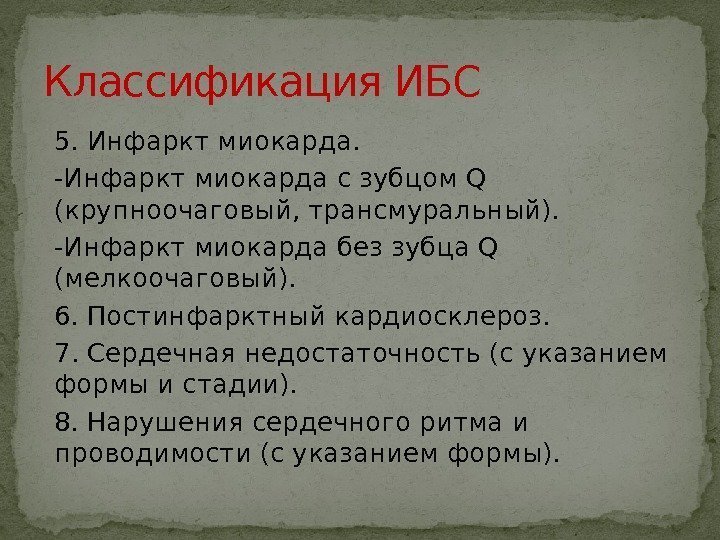 Классификация ИБС

5. Инфаркт миокарда.

-Инфаркт миокарда с зубцом Q (крупноочаговый, трансмуральный).

-Инфаркт миокарда без зубца Q (мелкоочаговый).

6. Постинфарктный кардиосклероз.

7. Сердечная недостаточность (с указанием формы и стадии).

8. Нарушения сердечного ритма и проводимости (с указанием формы).